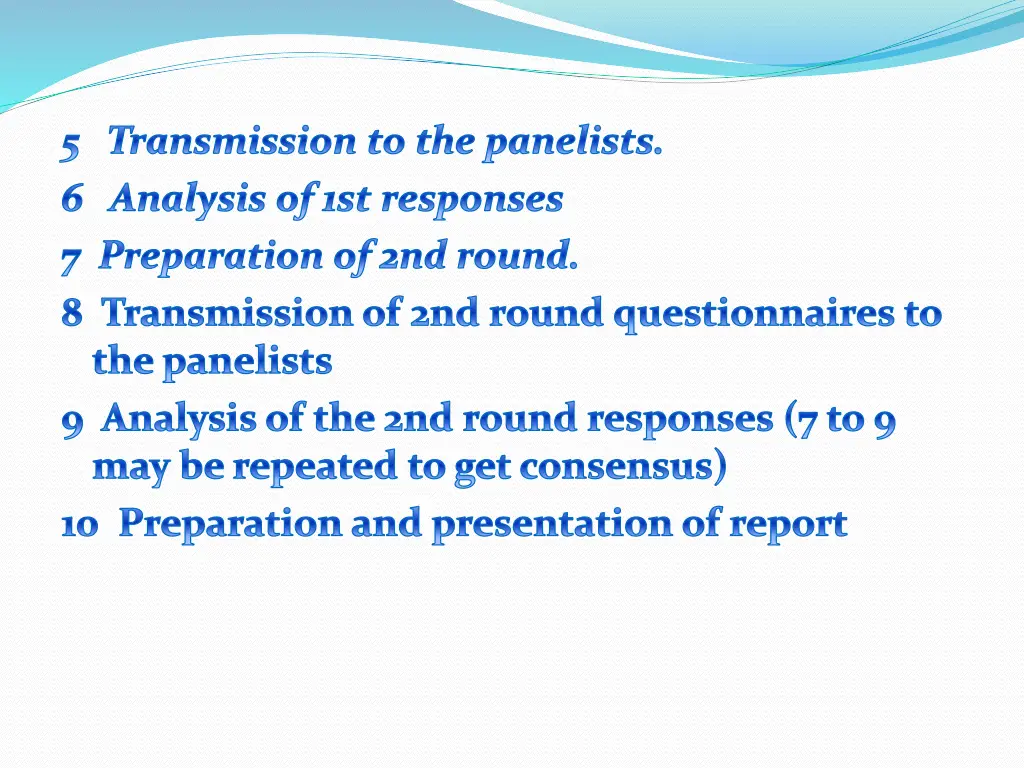 5 Transmission to the panelists.
6 Analysis of 1st responses
7 Preparation of 2nd round.
8 Transmission of 2nd round questionnaires to the panelists
9 Analysis of the 2nd round responses (7 to 9 may be repeated to get consensus)
10 Preparation and presentation of report